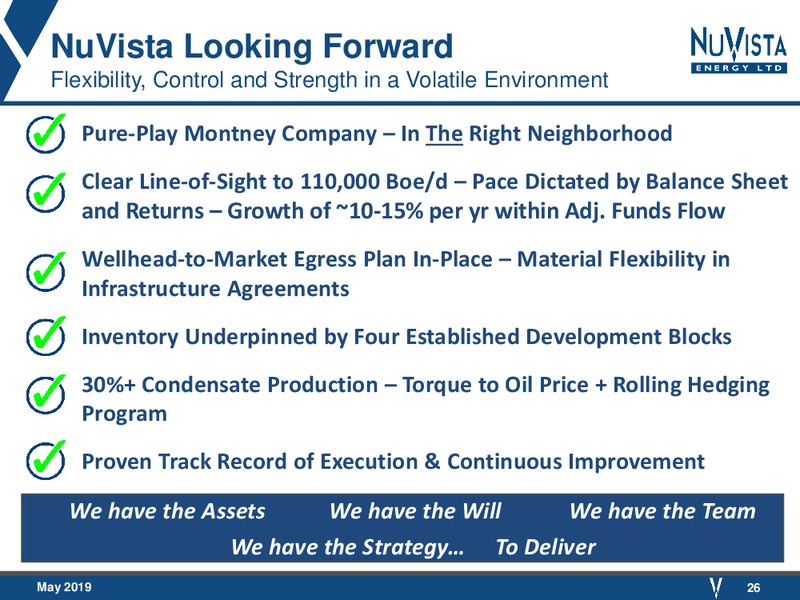 NuVista Looking Forward
Flexibility, Control and Strength in a Volatile Environment

NUVISTA ENERGY LTD

Pure-Play Montney Company – In The Right Neighborhood

Clear Line-of-Sight to 110,000 Boe/d – Pace Dictated by Balance Sheet and Returns – Growth of ~10-15% per yr within Adj. Funds Flow

Wellhead-to-Market Egress Plan In-Place – Material Flexibility in Infrastructure Agreements

Inventory Underpinned by Four Established Development Blocks

30%+ Condensate Production – Torque to Oil Price + Rolling Hedging Program

Proven Track Record of Execution & Continuous Improvement

We have the Assets We have the Will We have the Team
We have the Strategy… To Deliver

May 2019

26